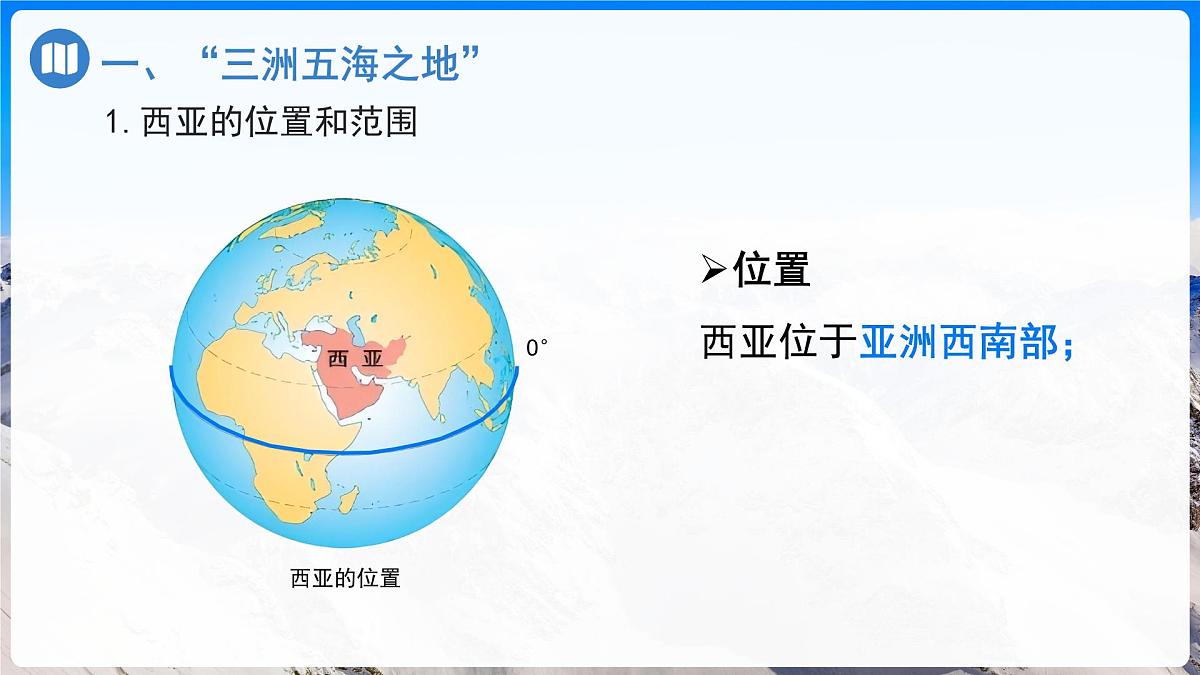 一、“三洲五海之地”

1. 西亚的位置和范围

西 亚

0°

西亚的位置

➢位置

西亚位于亚洲西南部；